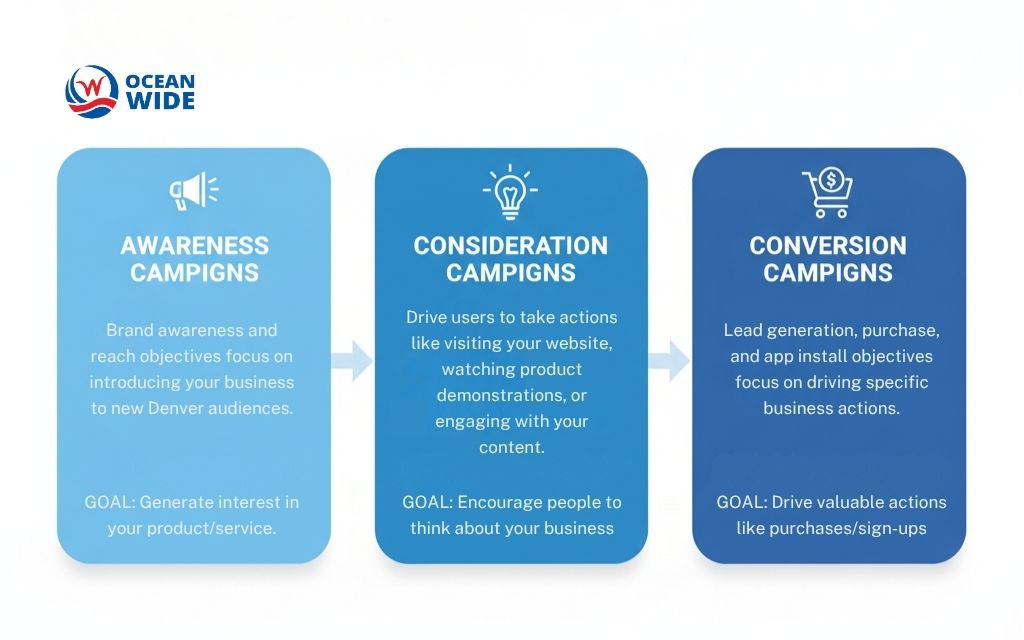 OCEAN WIDE

AWARENESS CAMPIGNS

Brand awareness and reach objectives focus on introducing your business to new Denver audiences.

GOAL: Generate interest in your product/service.

CONSIDERATION CAMPIGNS

Drive users to take actions like visiting your website, watching product demonstrations, or engaging with your content.

GOAL: Encourage people to think about your business

CONVERSION CAMPIGNS

Lead generation, purchase, and app install objectives focus on driving specific business actions.

GOAL: Drive valuable actions like purchases/sign-ups